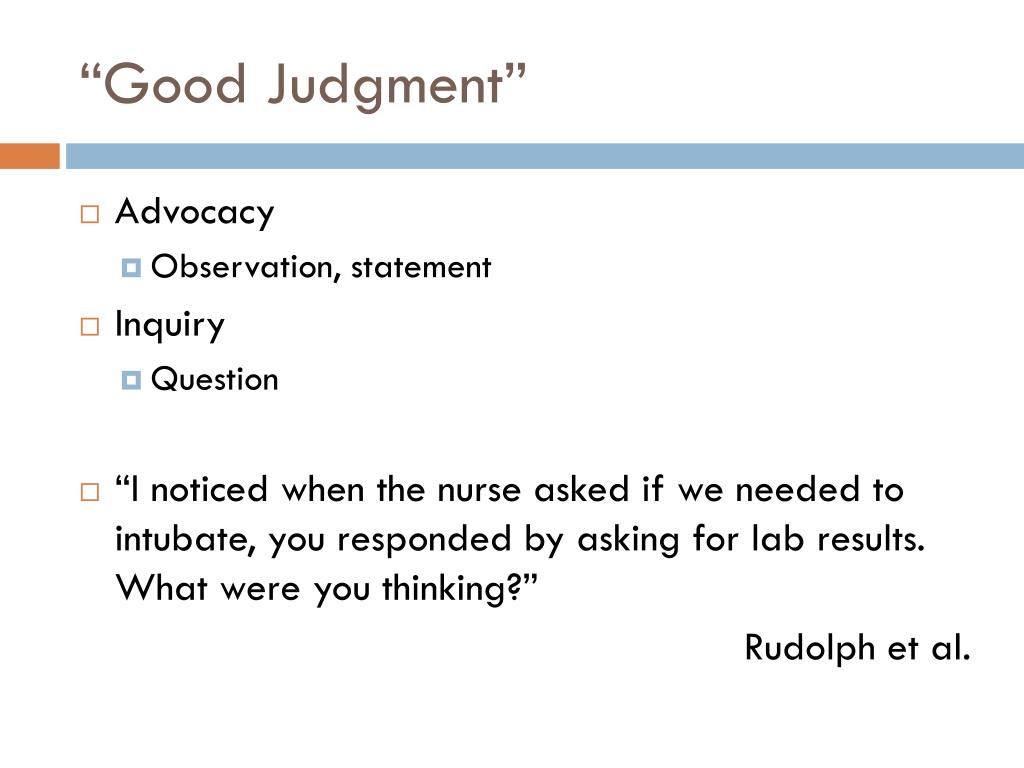 “Good Judgment”

Advocacy

Observation, statement

Inquiry

Question

“I noticed when the nurse asked if we needed to intubate, you responded by asking for lab results. What were you thinking?”

Rudolph et al.